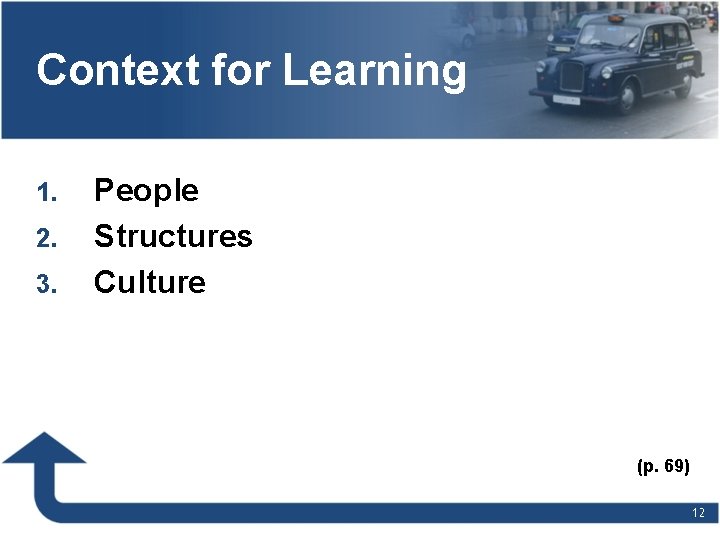 Context for Learning

1. People
2. Structures
3. Culture

(p. 69)

12